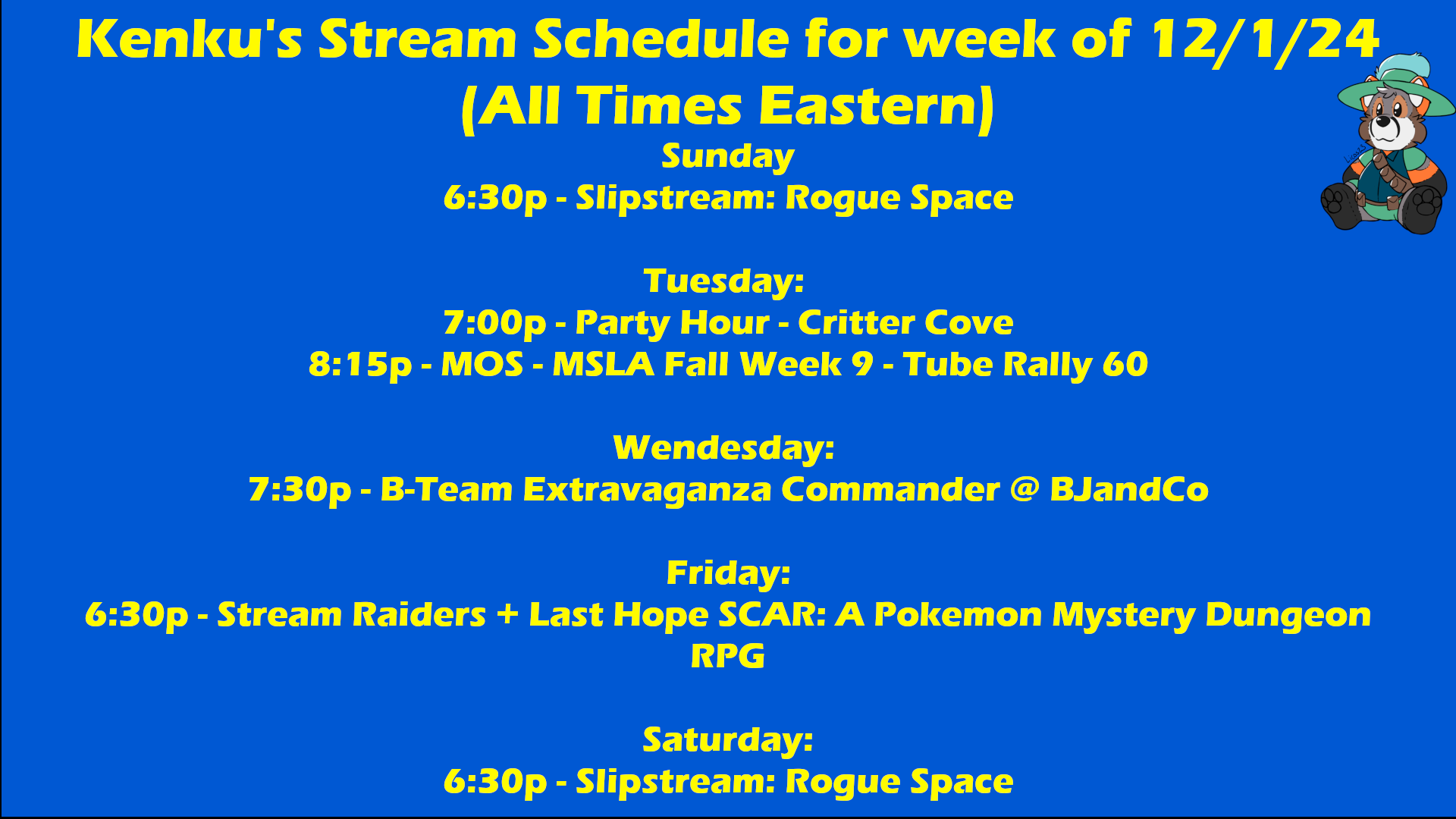 Kenku's Stream Schedule for week of 12/1/24
(All Times Eastern)
Sunday
6:30p - Slipstream: Rogue Space

Tuesday:
7:00p - Party Hour - Critter Cove
8:15p - MOS - MSLA Fall Week 9 - Tube Rally 60

Wendesday:
7:30p - B-Team Extravaganza Commander @ BJandCo

Friday:
6:30p - Stream Raiders + Last Hope SCAR: A Pokemon Mystery Dungeon RPG

Saturday:
6:30p - Slipstream: Rogue Space